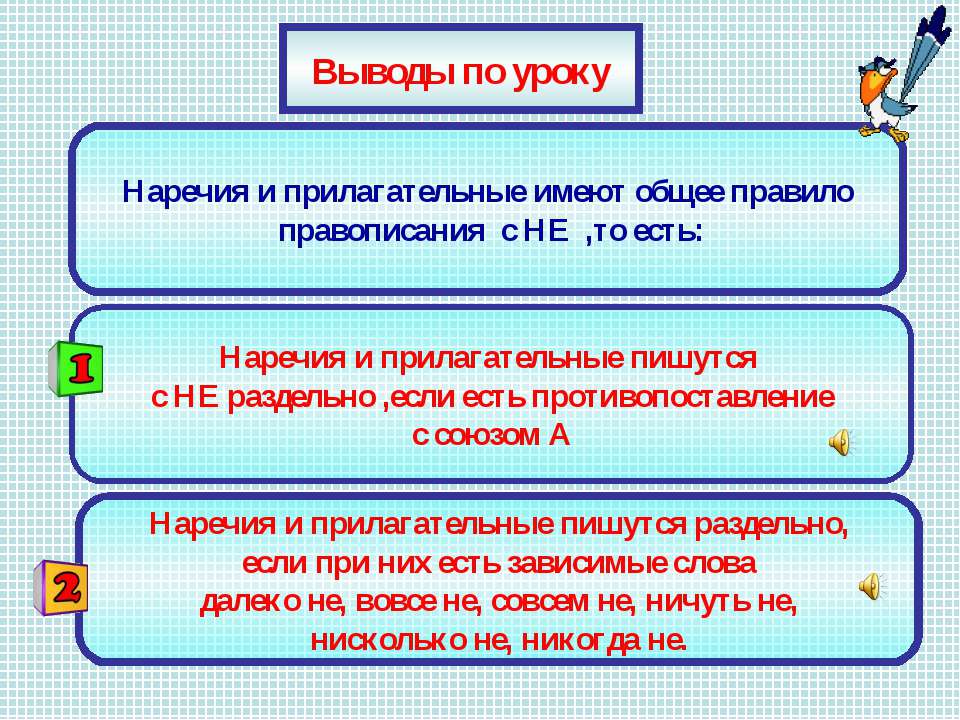 Выводы по уроку

Наречия и прилагательные имеют общее правило правописания с НЕ ,то есть:

1

Наречия и прилагательные пишутся с НЕ раздельно ,если есть противопоставление с союзом А

2

Наречия и прилагательные пишутся раздельно, если при них есть зависимые слова далеко не, вовсе не, совсем не, ничуть не, нисколько не, никогда не.